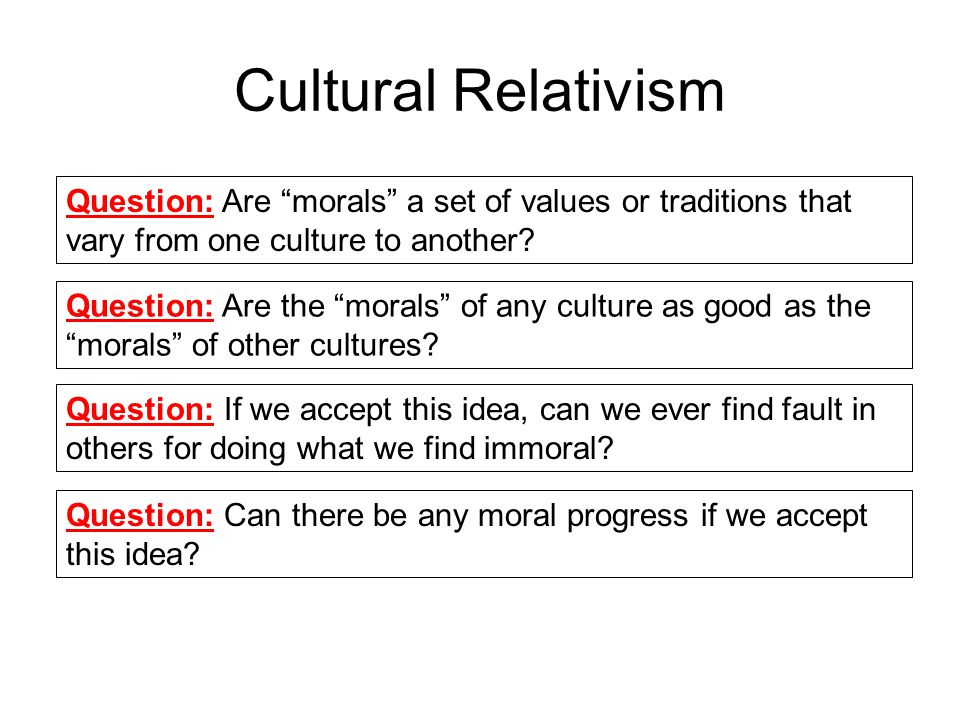 Cultural Relativism

Question: Are “morals” a set of values or traditions that vary from one culture to another?

Question: Are the “morals” of any culture as good as the “morals” of other cultures?

Question: If we accept this idea, can we ever find fault in others for doing what we find immoral?

Question: Can there be any moral progress if we accept this idea?